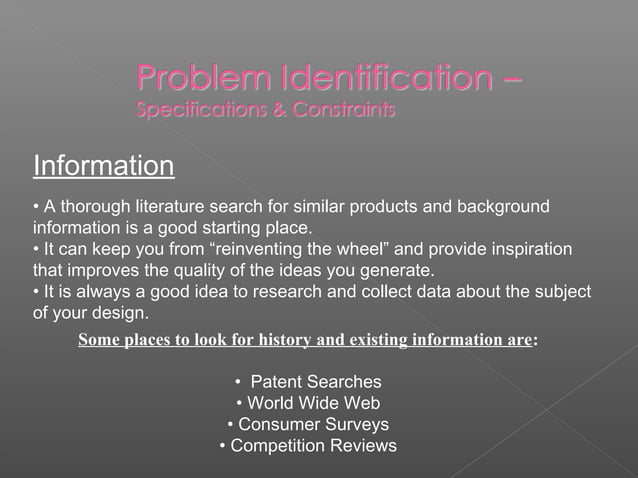 Problem Identification –
Specifications & Constraints

Information

• A thorough literature search for similar products and background information is a good starting place.
• It can keep you from “reinventing the wheel” and provide inspiration that improves the quality of the ideas you generate.
• It is always a good idea to research and collect data about the subject of your design.

Some places to look for history and existing information are:

• Patent Searches
• World Wide Web
• Consumer Surveys
• Competition Reviews